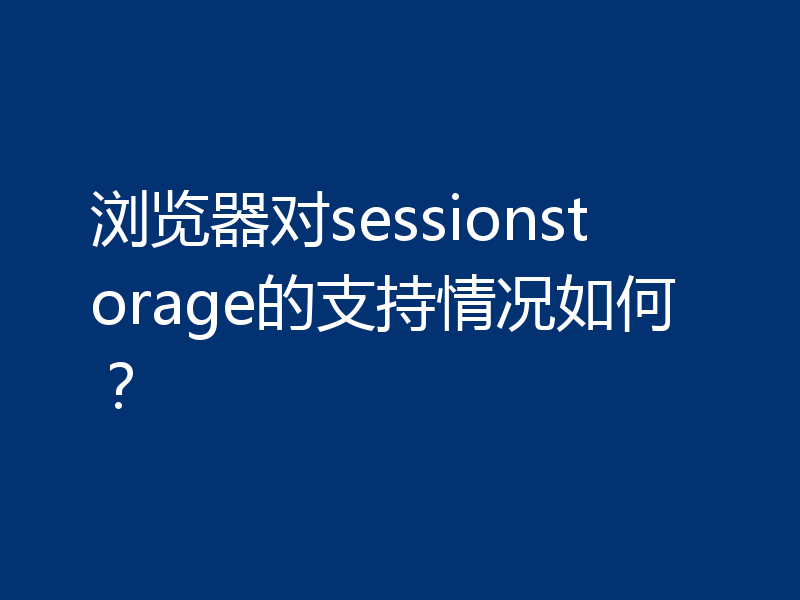 浏览器对sessionstorage的支持情况如何？